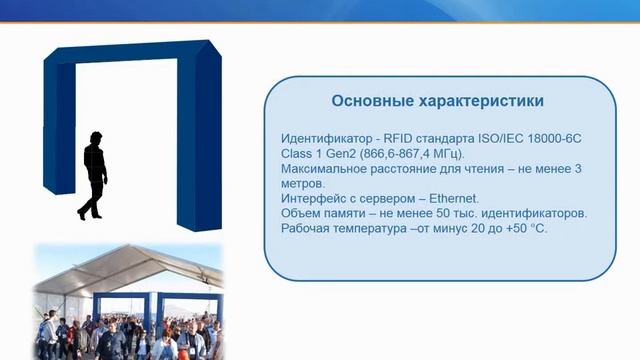 Основные характеристики

Идентификатор - RFID стандарта ISO/IEC 18000-6C Class 1 Gen2 (866,6-867,4 МГц).
Максимальное расстояние для чтения – не менее 3 метров.
Интерфейс с сервером – Ethernet.
Объем памяти – не менее 50 тыс. идентификаторов.
Рабочая температура –от минус 20 до +50 °С.